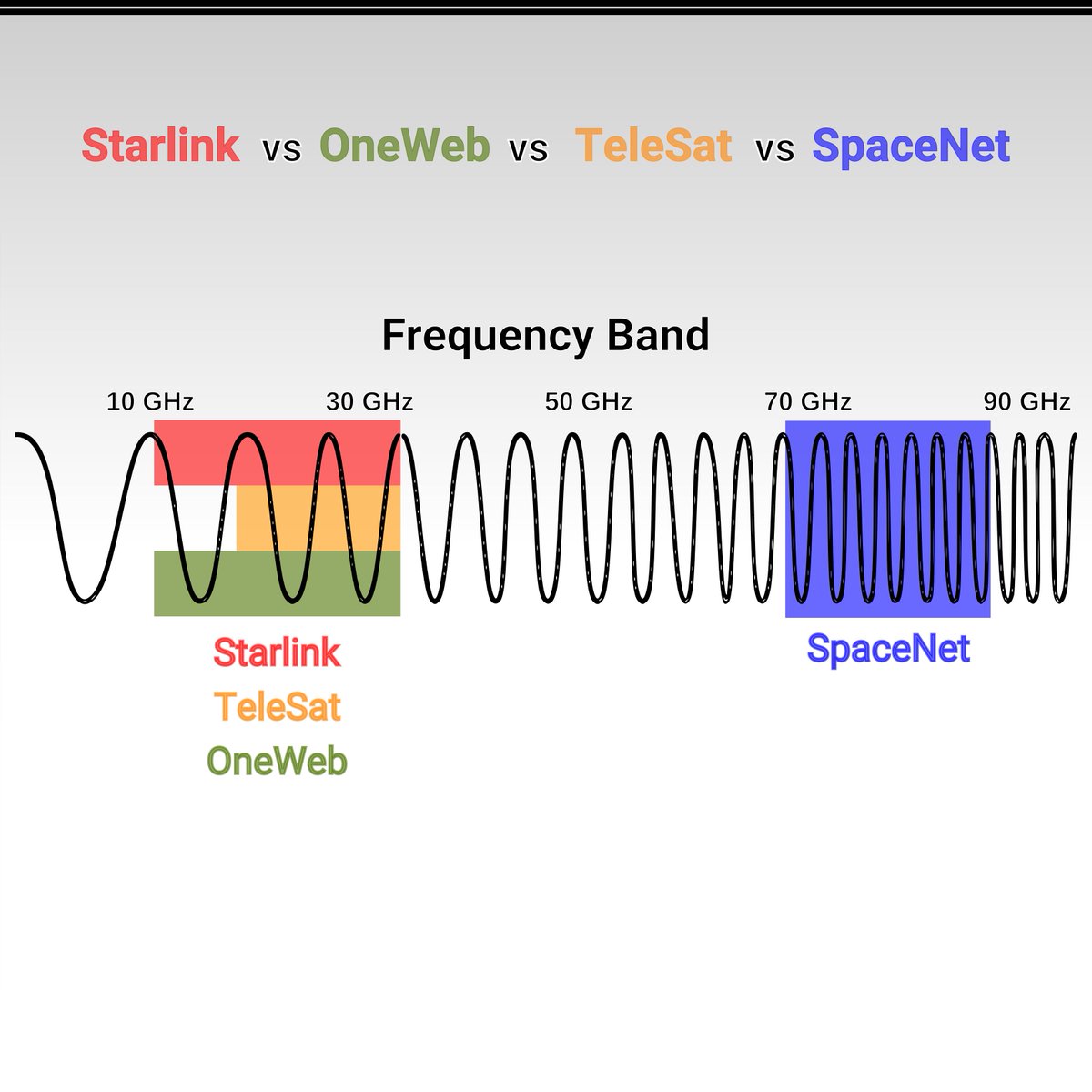 Starlink vs OneWeb vs TeleSat vs SpaceNet

Frequency Band

10 GHz 30 GHz 50 GHz 70 GHz 90 GHz

Starlink
TeleSat
OneWeb

SpaceNet